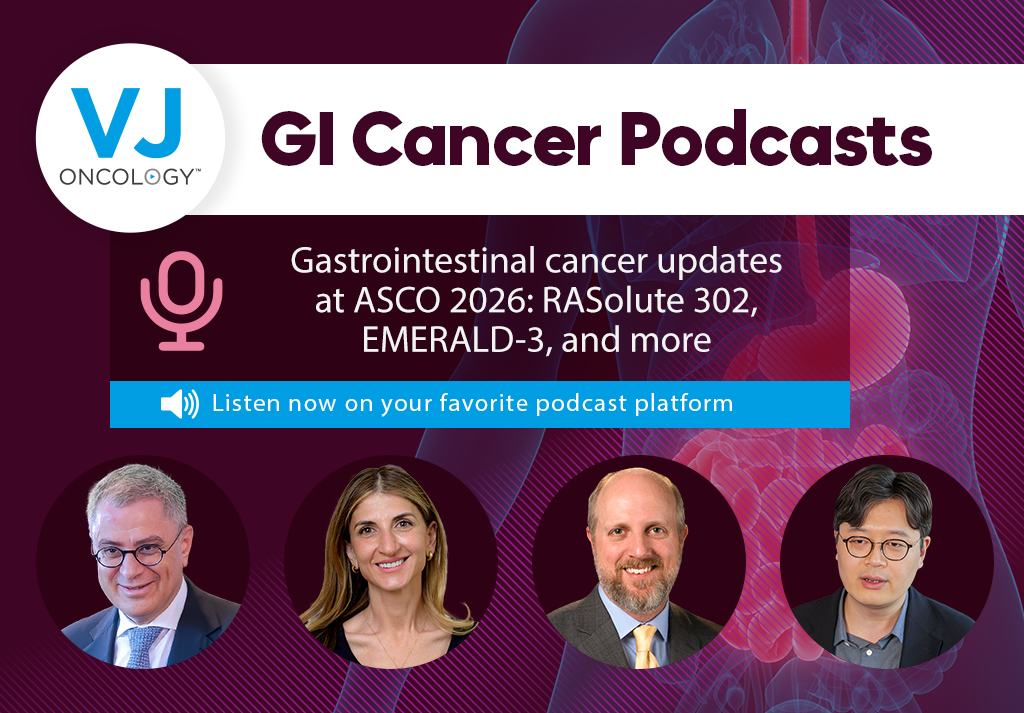 VJ ONCOLOGY™

GI Cancer Podcasts

Gastrointestinal cancer updates at ASCO 2026: RASolute 302, EMERALD-3, and more

Listen now on your favorite podcast platform